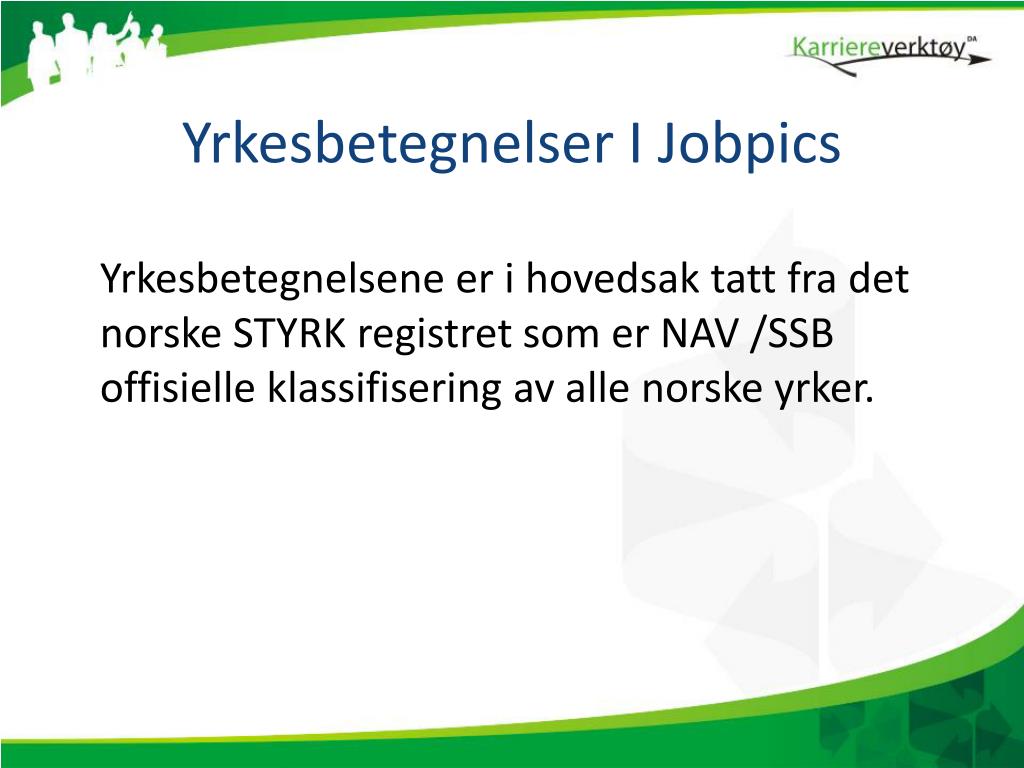 Karriereverktøy DA

Yrkesbetegnelser I Jobpics

Yrkesbetegnelsene er i hovedsak tatt fra det norske STYRK registret som er NAV /SSB offisielle klassifisering av alle norske yrker.